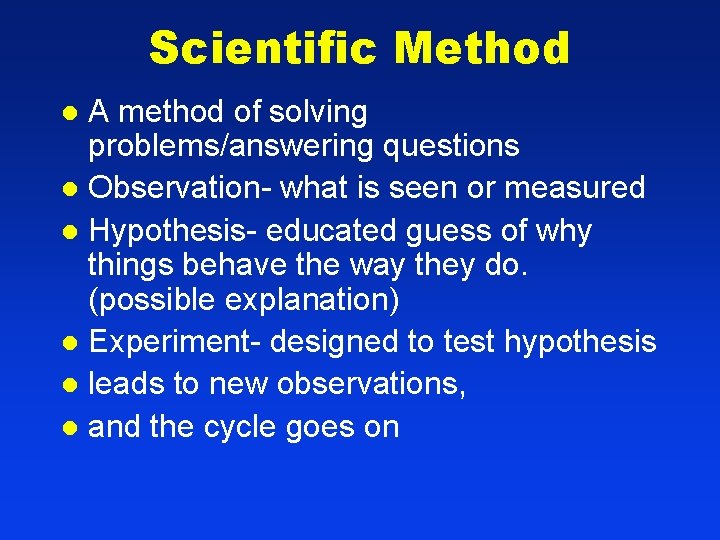 Scientific Method

- A method of solving problems/answering questions
- Observation- what is seen or measured
- Hypothesis- educated guess of why things behave the way they do. (possible explanation)
- Experiment- designed to test hypothesis
- leads to new observations,
- and the cycle goes on